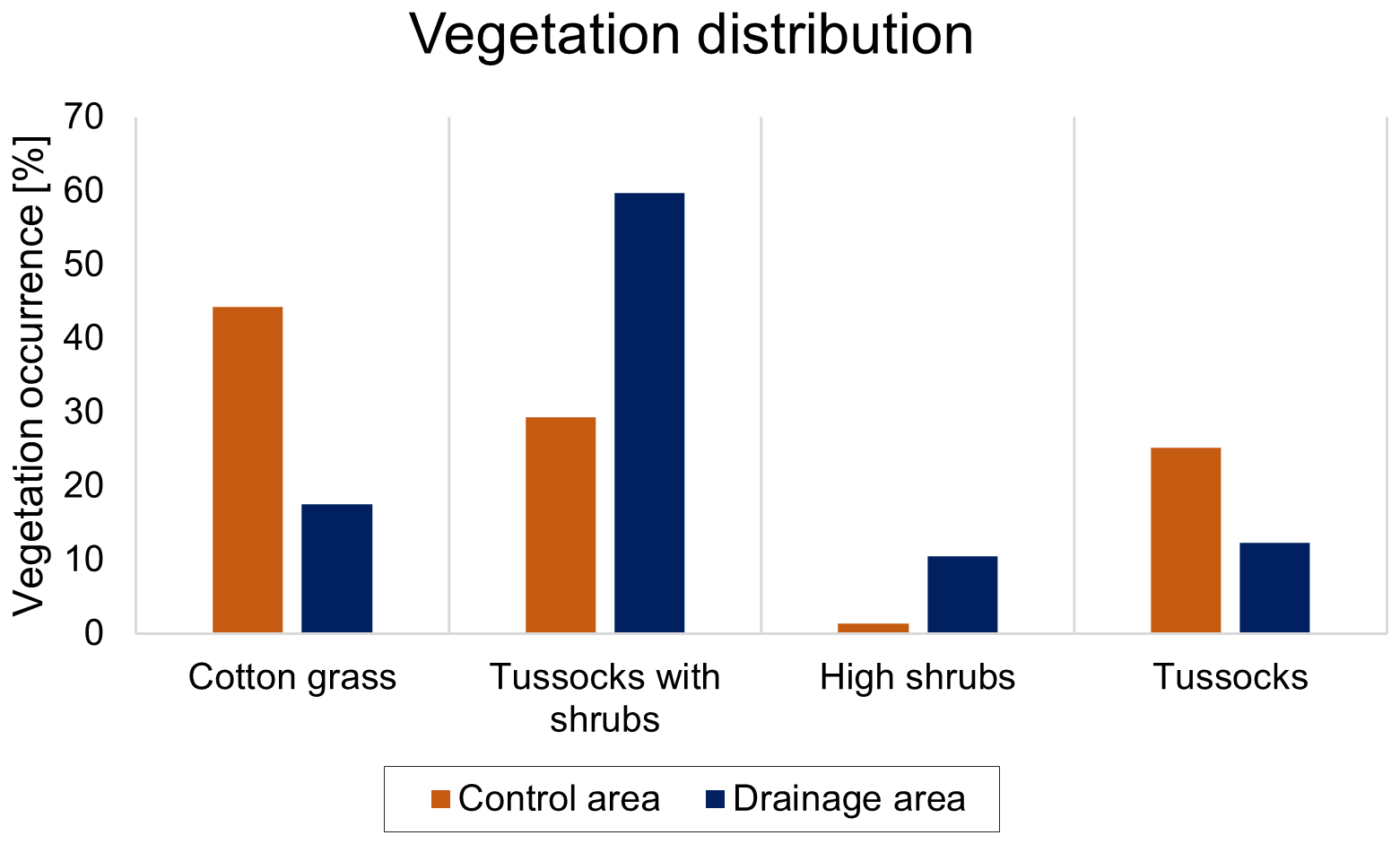 Vegetation distribution

Vegetation occurrence [%]

70
60
50
40
30
20
10
0

Cotton grass
Tussocks with shrubs
High shrubs
Tussocks

Control area
Drainage area